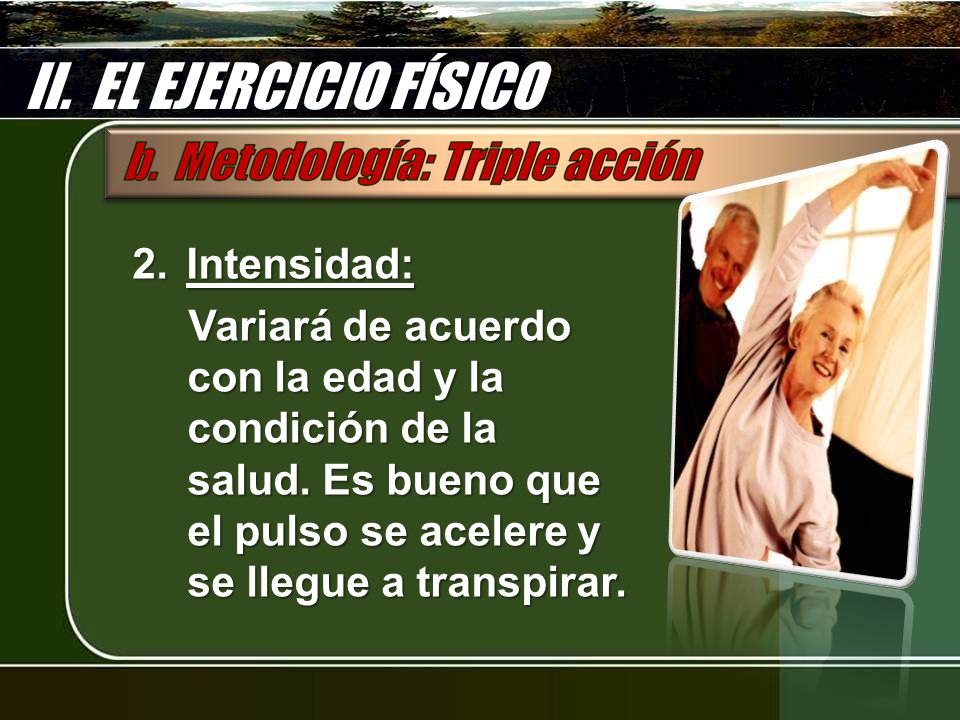 II. EL EJERCICIO FÍSICO

b. Metodología: Triple acción

2. Intensidad:

Variará de acuerdo con la edad y la condición de la salud. Es bueno que el pulso se acelere y se llegue a transpirar.